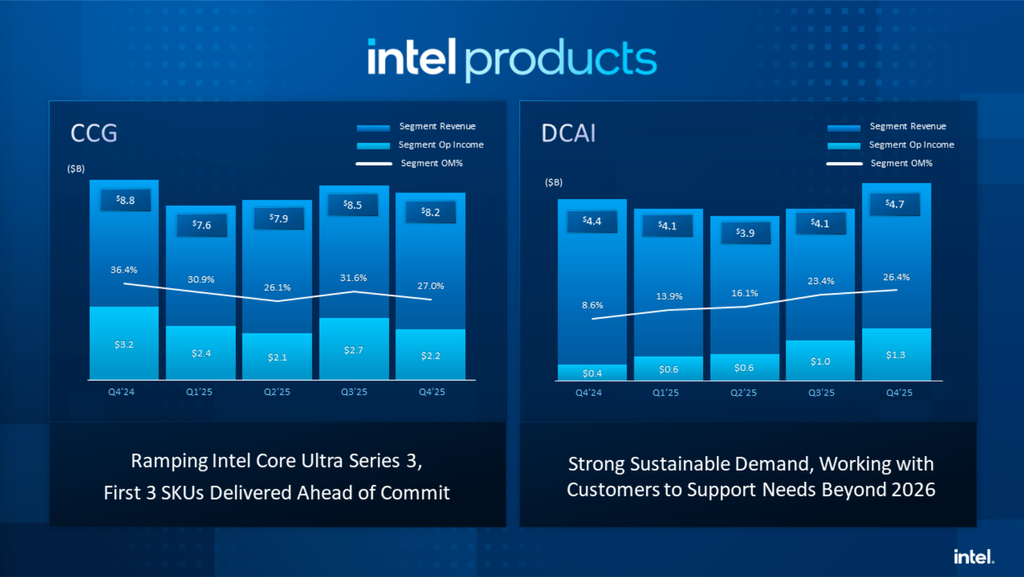 intel products

CCG

Segment Revenue
Segment Op Income
Segment OM%

($B)

$8.8
$7.6
$7.9
$8.5
$8.2

36.4%
30.9%
26.1%
31.6%
27.0%

$3.2
$2.4
$2.1
$2.7
$2.2

Q4'24
Q1'25
Q2'25
Q3'25
Q4'25

Ramping Intel Core Ultra Series 3, First 3 SKUs Delivered Ahead of Commit

DCAI

Segment Revenue
Segment Op Income
Segment OM%

($B)

$4.4
$4.1
$3.9
$4.1
$4.7

8.6%
13.9%
16.1%
23.4%
26.4%

$0.4
$0.6
$0.6
$1.0
$1.3

Q4'24
Q1'25
Q2'25
Q3'25
Q4'25

Strong Sustainable Demand, Working with Customers to Support Needs Beyond 2026

intel.